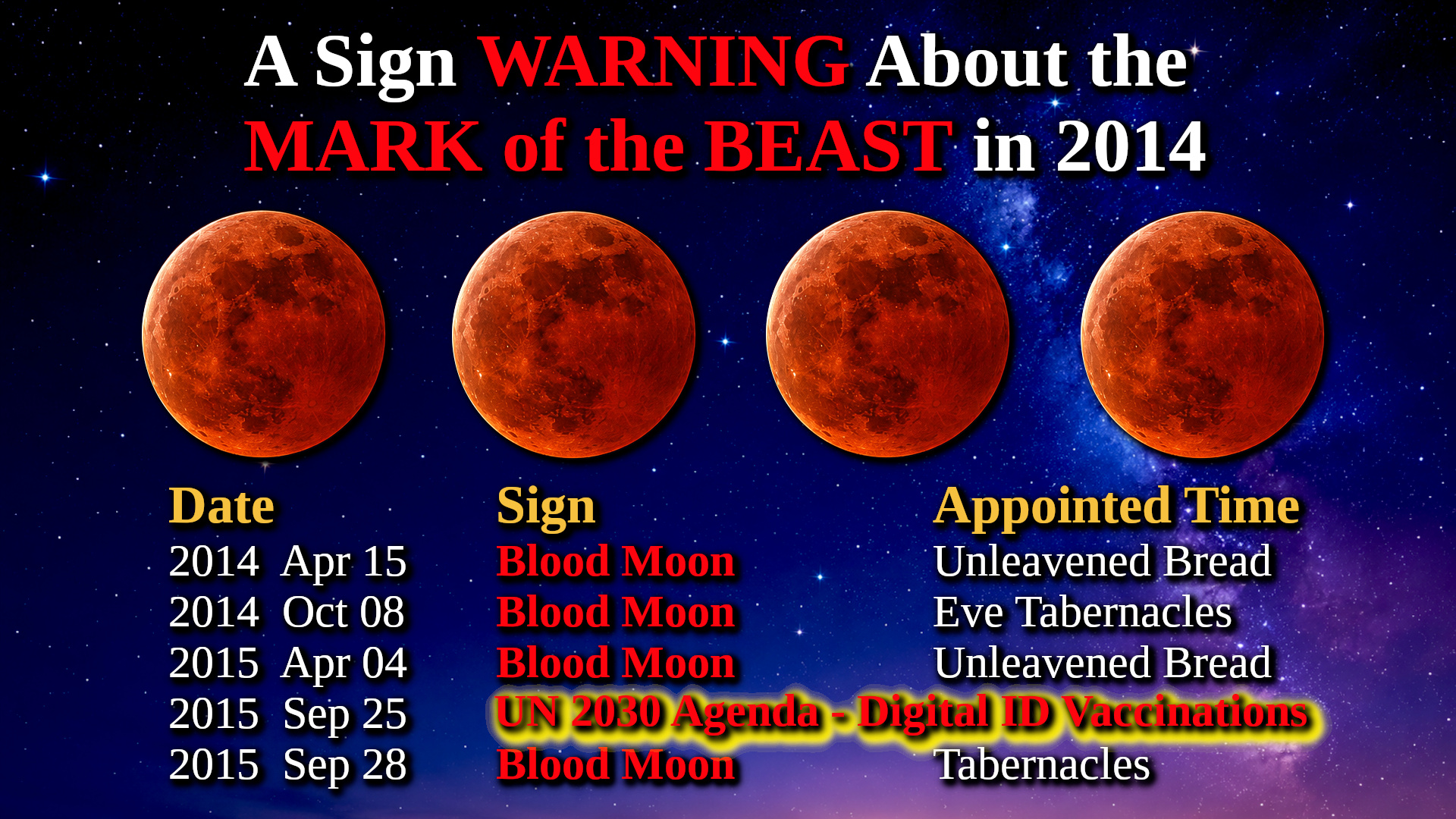 A Sign WARNING About the MARK of the BEAST in 2014

| Date | Sign | Appointed Time |
|---|---|---|
| 2014 Apr 15 | Blood Moon | Unleavened Bread |
| 2014 Oct 08 | Blood Moon | Eve Tabernacles |
| 2015 Apr 04 | Blood Moon | Unleavened Bread |
| 2015 Sep 25 | UN 2030 Agenda - Digital ID Vaccinations | |
| 2015 Sep 28 | Blood Moon | Tabernacles |